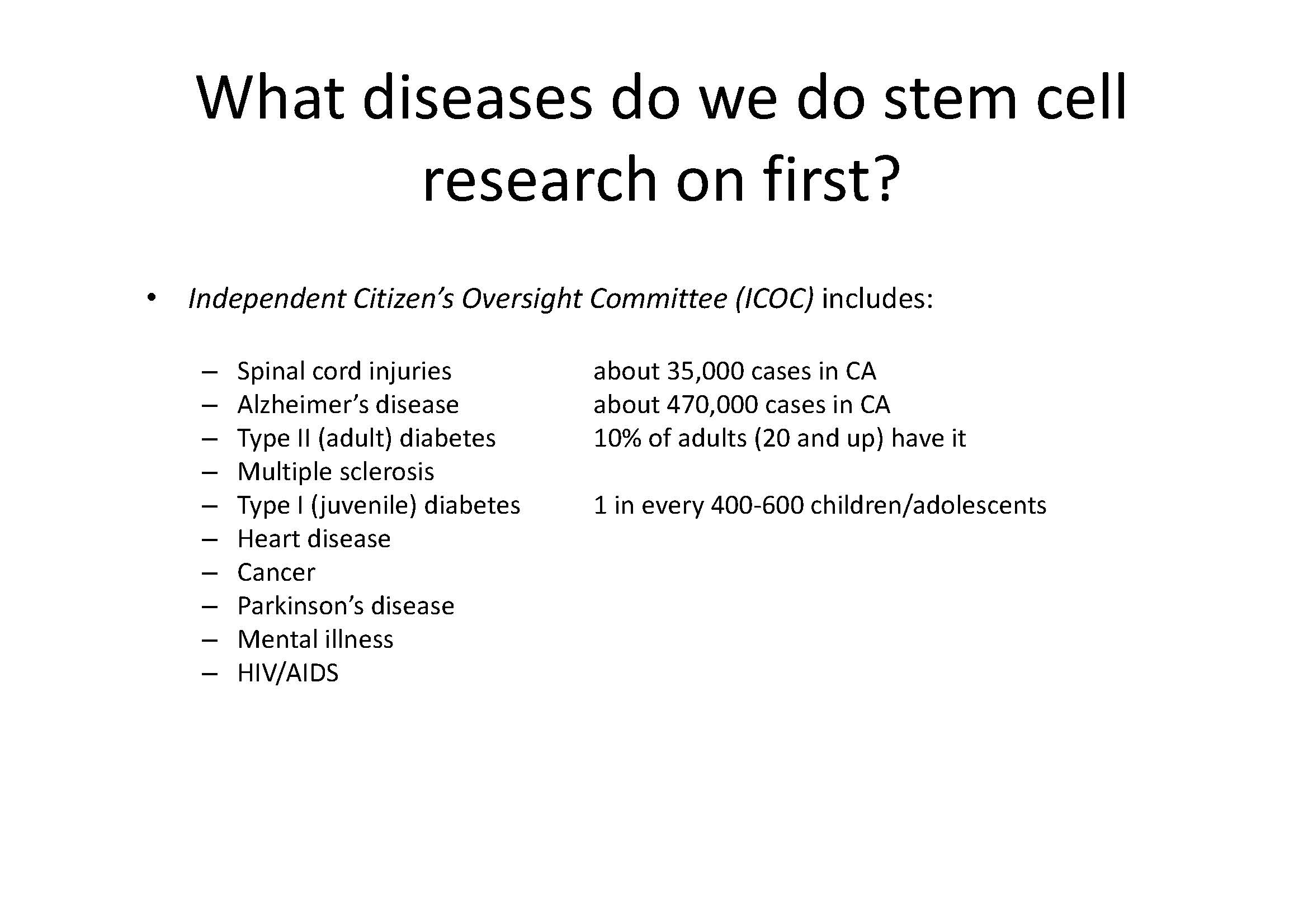 What diseases do we do stem cell research on first?

• Independent Citizen's Oversight Committee (ICOC) includes:

– Spinal cord injuries about 35,000 cases in CA
– Alzheimer's disease about 470,000 cases in CA
– Type II (adult) diabetes 10% of adults (20 and up) have it
– Multiple sclerosis
– Type I (juvenile) diabetes 1 in every 400-600 children/adolescents
– Heart disease
– Cancer
– Parkinson's disease
– Mental illness
– HIV/AIDS